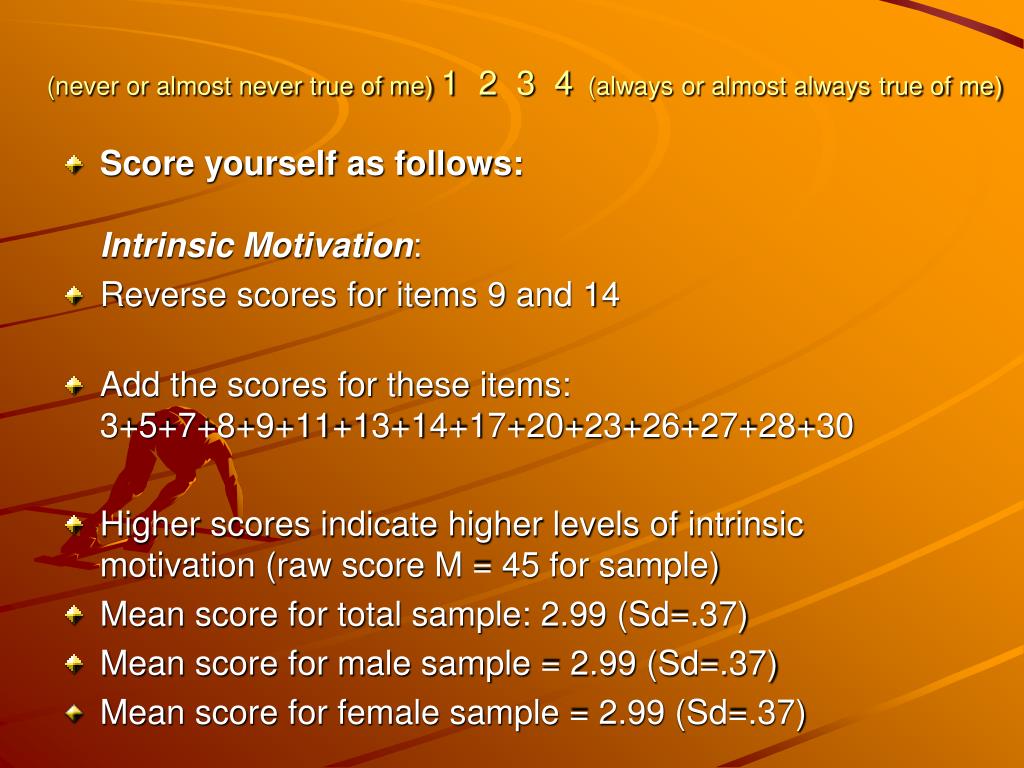 (never or almost never true of me) 1 2 3 4 (always or almost always true of me)

Score yourself as follows:

Intrinsic Motivation:

Reverse scores for items 9 and 14

Add the scores for these items: 3+5+7+8+9+11+13+14+17+20+23+26+27+28+30

Higher scores indicate higher levels of intrinsic motivation (raw score M = 45 for sample)

Mean score for total sample: 2.99 (Sd=.37)

Mean score for male sample = 2.99 (Sd=.37)

Mean score for female sample = 2.99 (Sd=.37)